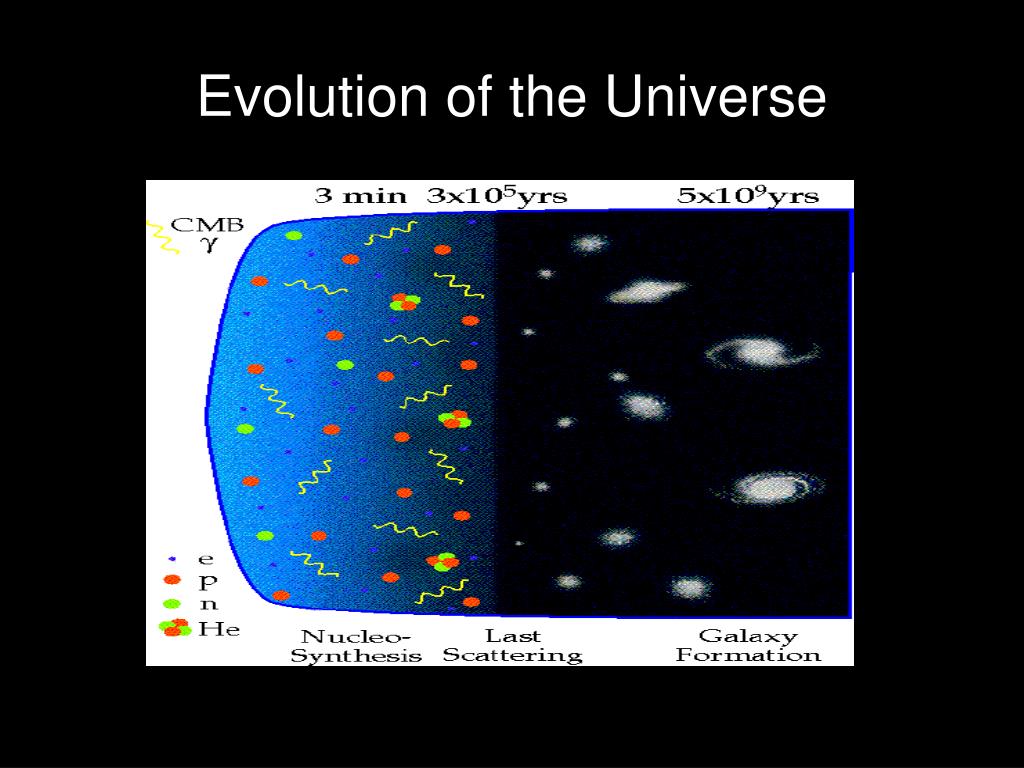 Evolution of the Universe

3 min $3x10^5$yrs $5x10^9$yrs

CMB
$\gamma$

e
p
n
He

Nucleo-Synthesis

Last Scattering

Galaxy Formation